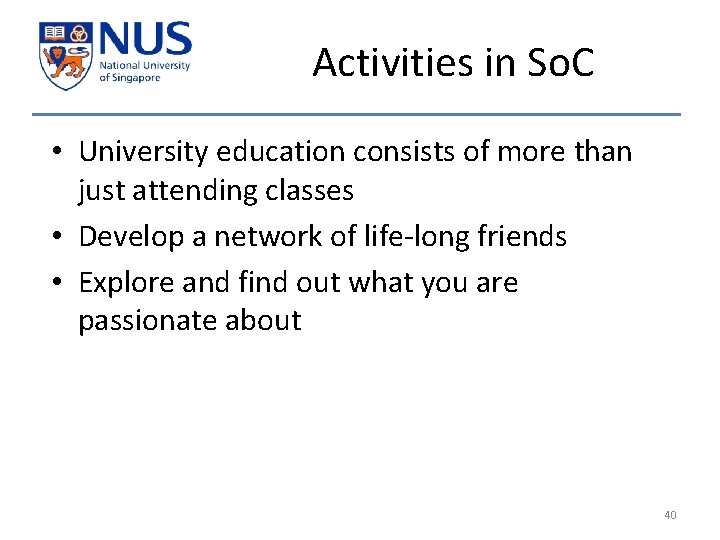 NUS
National University of Singapore

Activities in SoC

• University education consists of more than just attending classes
• Develop a network of life-long friends
• Explore and find out what you are passionate about

40